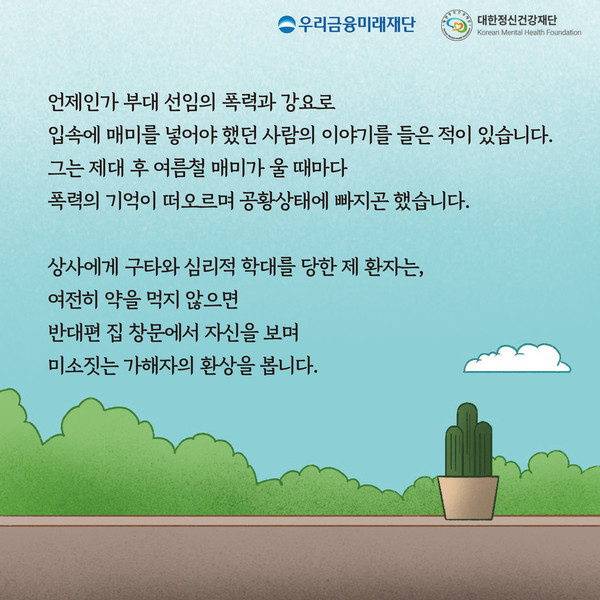 우리금융미래재단

대한정신건강재단
Korean Mental Health Foundation

언제인가 부대 선임의 폭력과 강요로
입속에 매미를 넣어야 했던 사람의 이야기를 들은 적이 있습니다.
그는 제대 후 여름철 매미가 울 때마다
폭력의 기억이 떠오르며 공황상태에 빠지곤 했습니다.

상사에게 구타와 심리적 학대를 당한 제 환자는,
여전히 약을 먹지 않으면
반대편 집 창문에서 자신을 보며
미소짓는 가해자의 환상을 봅니다.